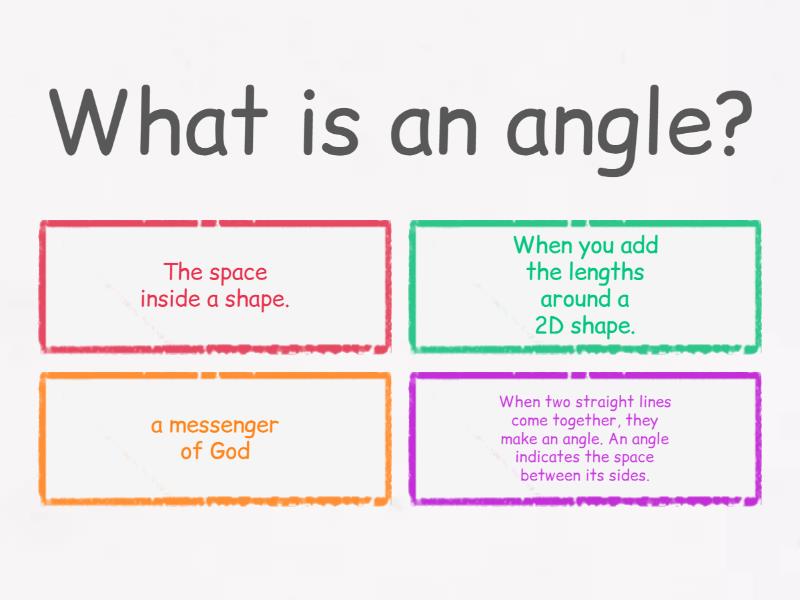 What is an angle?

The space inside a shape.

When you add the lengths around a 2D shape.

a messenger of God

When two straight lines come together, they make an angle. An angle indicates the space between its sides.